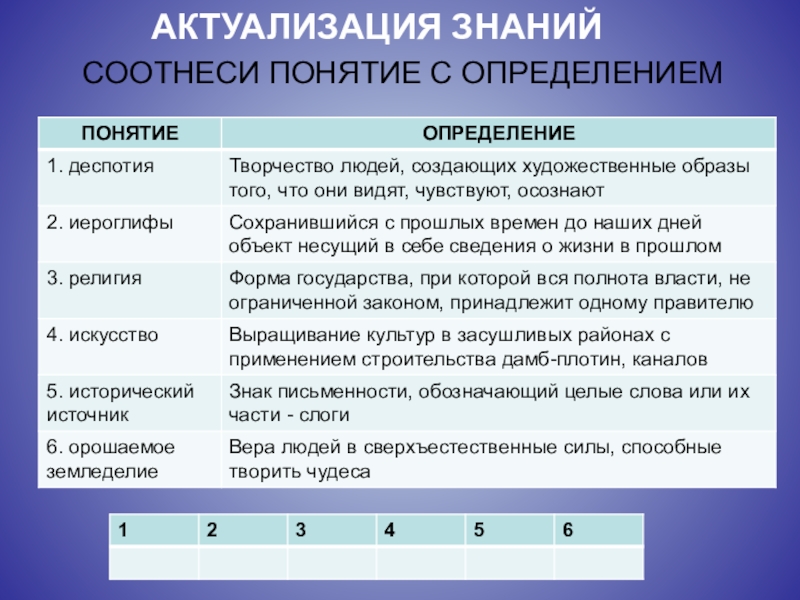 АКТУАЛИЗАЦИЯ ЗНАНИЙ

СООТНЕСИ ПОНЯТИЕ С ОПРЕДЕЛЕНИЕМ

| ПОНЯТИЕ | ОПРЕДЕЛЕНИЕ |
|---|---|
| 1. деспотия | Творчество людей, создающих художественные образы того, что они видят, чувствуют, осознают |
| 2. иероглифы | Сохранившийся с прошлых времен до наших дней объект несущий в себе сведения о жизни в прошлом |
| 3. религия | Форма государства, при которой вся полнота власти, не ограниченной законом, принадлежит одному правителю |
| 4. искусство | Выращивание культур в засушливых районах с применением строительства дамб-плотин, каналов |
| 5. исторический источник | Знак письменности, обозначающий целые слова или их части - слоги |
| 6. орошаемое земледелие | Вера людей в сверхъестественные силы, способные творить чудеса |

| 1 | 2 | 3 | 4 | 5 | 6 |
|---|---|---|---|---|---|
|  |  |  |  |  |  |